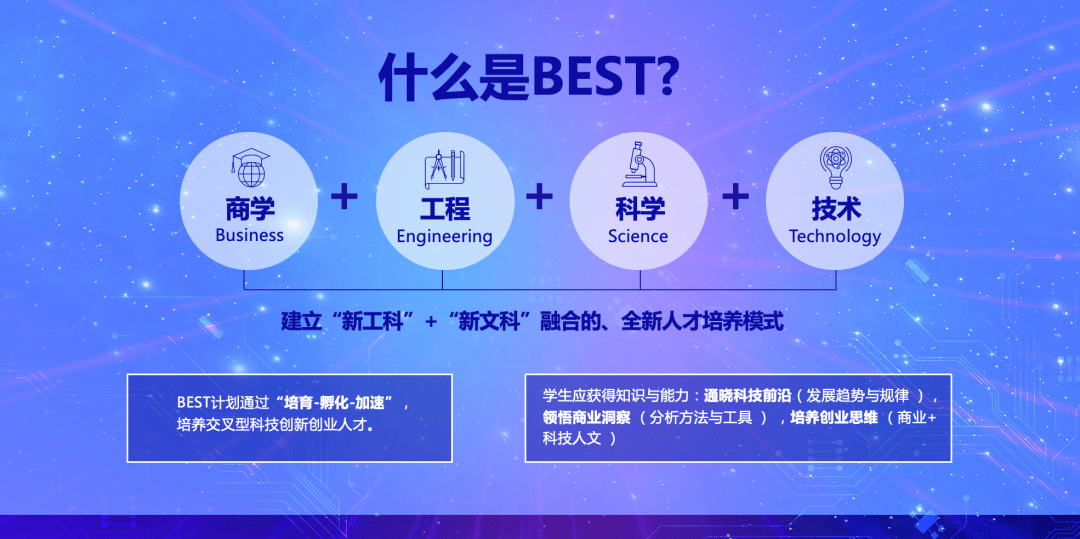 什么是BEST?

商学
Business

+

工程
Engineering

+

科学
Science

+

技术
Technology

建立“新工科”+“新文科”融合的、全新人才培养模式

BEST计划通过“培育-孵化-加速”，培养交叉型科技创新创业人才。

学生应获得知识与能力：通晓科技前沿（发展趋势与规律），领悟商业洞察（分析方法与工具），培养创业思维（商业+科技人文）